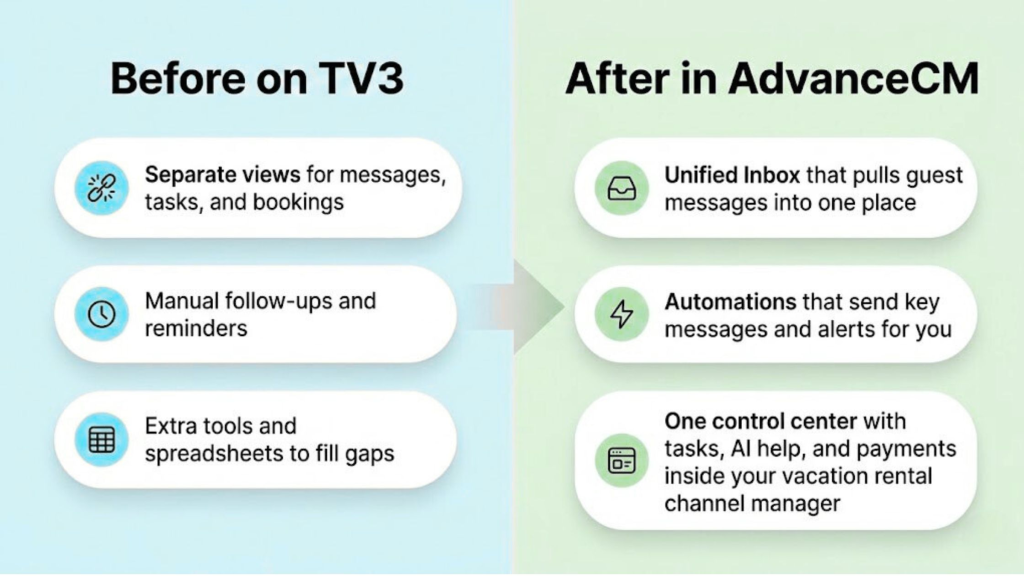 Before on TV3

Separate views for messages, tasks, and bookings

Manual follow-ups and reminders

Extra tools and spreadsheets to fill gaps

After in AdvanceCM

Unified Inbox that pulls guest messages into one place

Automations that send key messages and alerts for you

One control center with tasks, AI help, and payments inside your vacation rental channel manager